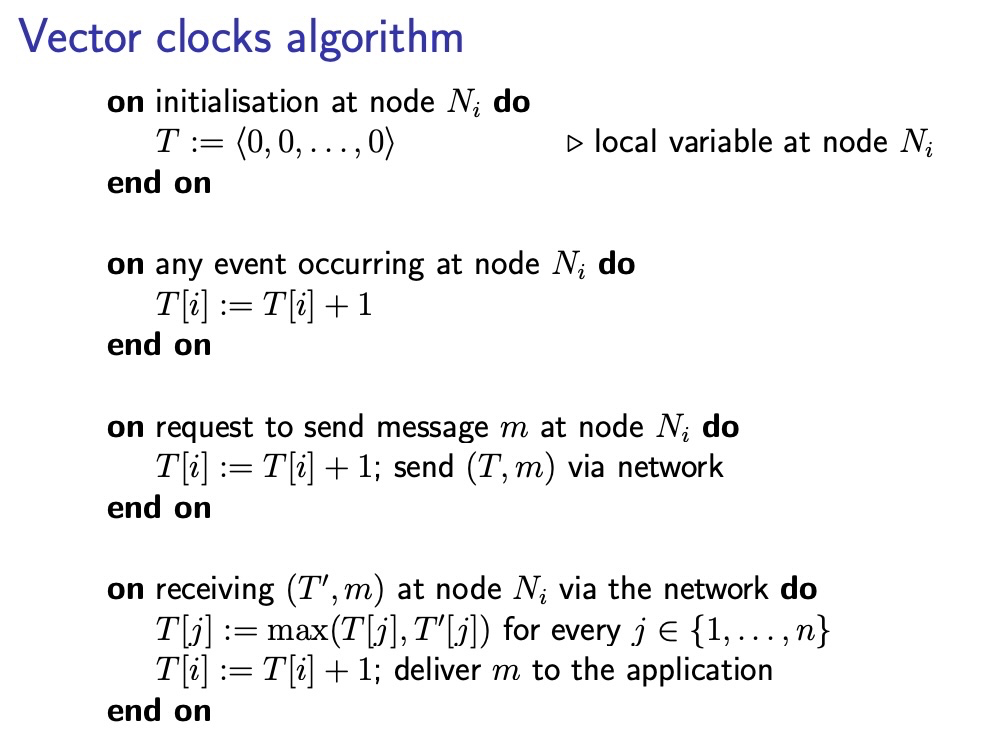 Vector clocks algorithm

on initialisation at node $N_i$ do
$T := \langle 0, 0, \ldots, 0 \rangle$ $\triangleright$ local variable at node $N_i$
end on

on any event occurring at node $N_i$ do
$T[i] := T[i] + 1$
end on

on request to send message $m$ at node $N_i$ do
$T[i] := T[i] + 1$; send $(T, m)$ via network
end on

on receiving $(T', m)$ at node $N_i$ via the network do
$T[j] := \max(T[j], T'[j])$ for every $j \in \{1, \ldots, n\}$
$T[i] := T[i] + 1$; deliver $m$ to the application
end on